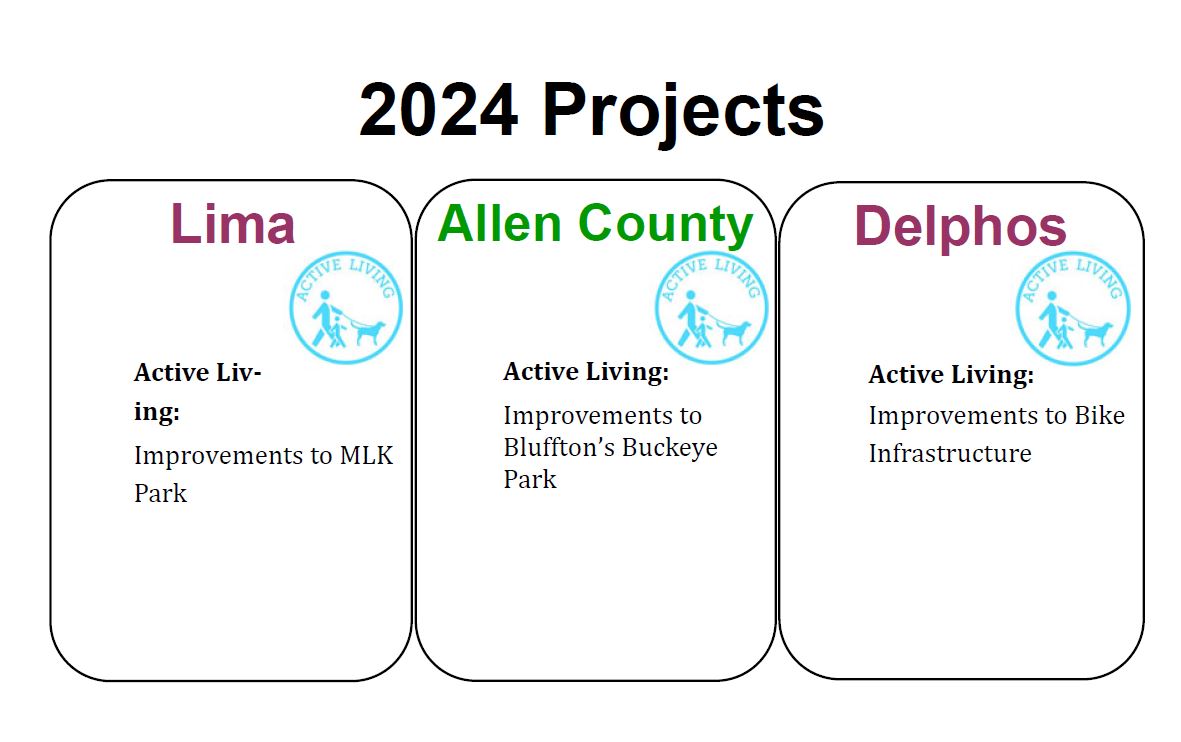 2024 Projects

Lima

ACTIVE LIVING

Active Living:

Improvements to MLK Park

Allen County

ACTIVE LIVING

Active Living:

Improvements to Bluffton's Buckeye Park

Delphos

ACTIVE LIVING

Active Living:

Improvements to Bike Infrastructure